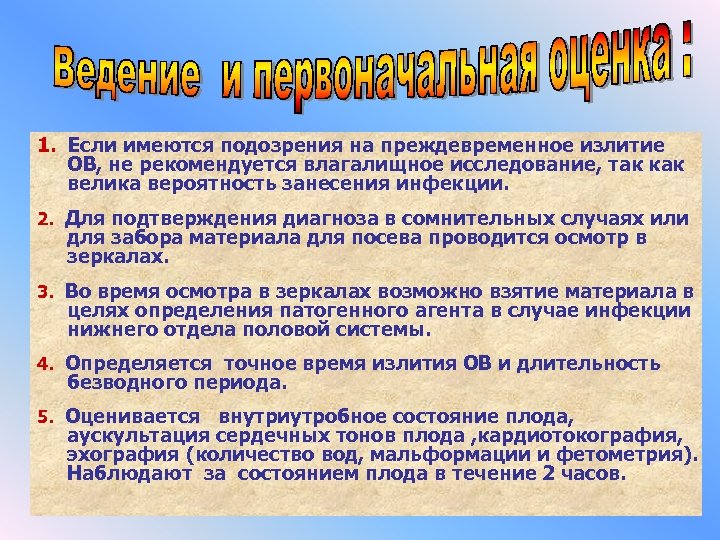 Ведение и первоначальная оценка :

1. Если имеются подозрения на преждевременное излитие ОВ, не рекомендуется влагалищное исследование, так как велика вероятность занесения инфекции.

2. Для подтверждения диагноза в сомнительных случаях или для забора материала для посева проводится осмотр в зеркалах.

3. Во время осмотра в зеркалах возможно взятие материала в целях определения патогенного агента в случае инфекции нижнего отдела половой системы.

4. Определяется точное время излития ОВ и длительность безводного периода.

5. Оценивается внутриутробное состояние плода, аускультация сердечных тонов плода ,кардиотокография, эхография (количество вод, мальформации и фетометрия). Наблюдают за состоянием плода в течение 2 часов.